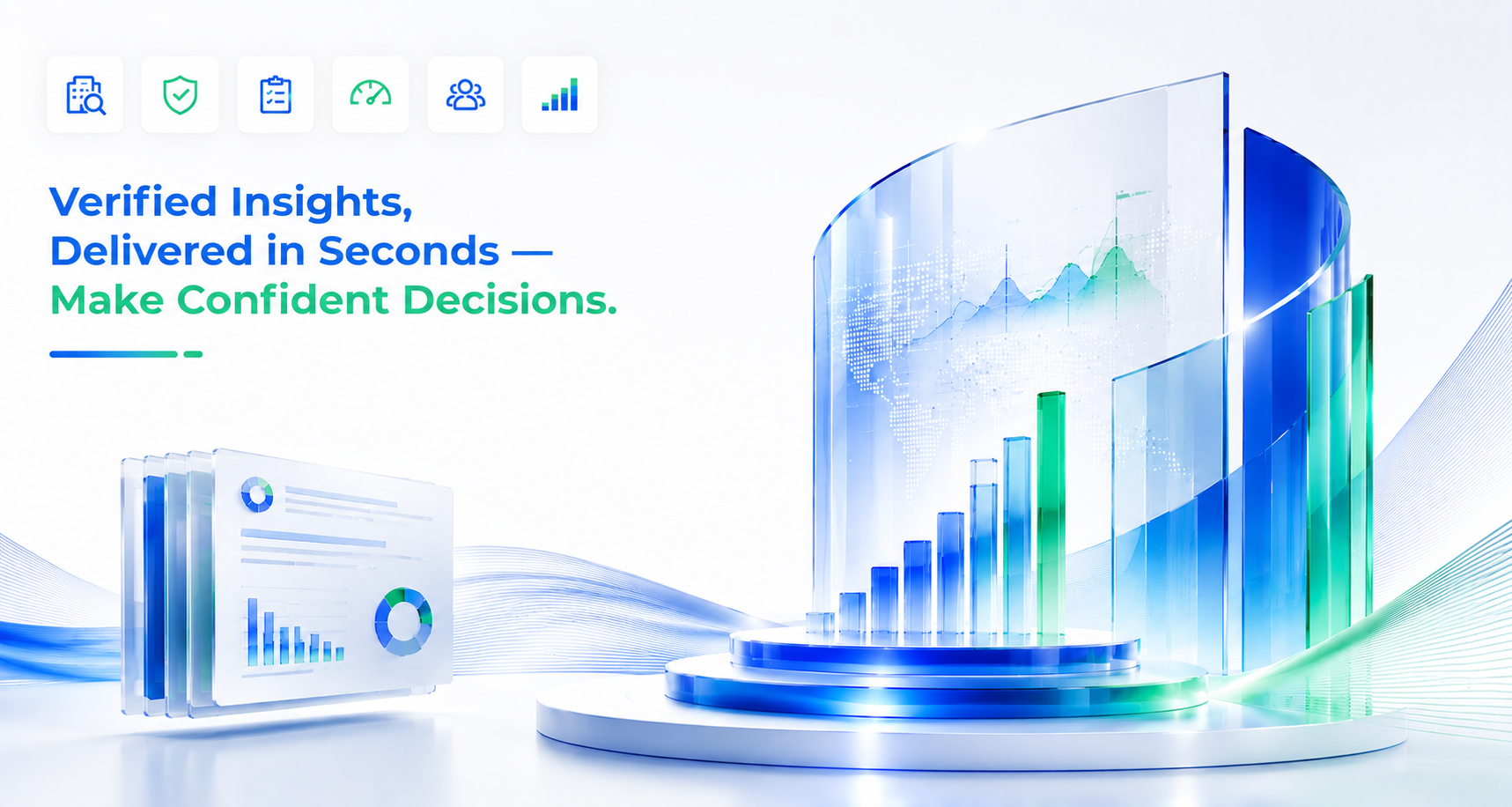 Verified Insights,
Delivered in Seconds —
Make Confident Decisions.